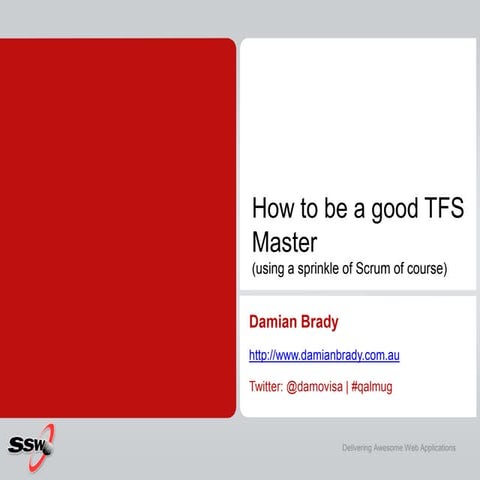 How to be a good TFS Master
(using a sprinkle of Scrum of course)

Damian Brady

http://www.damianbrady.com.au

Twitter: @damovisa | #qalmug

SSW

Delivering Awesome Web Applications